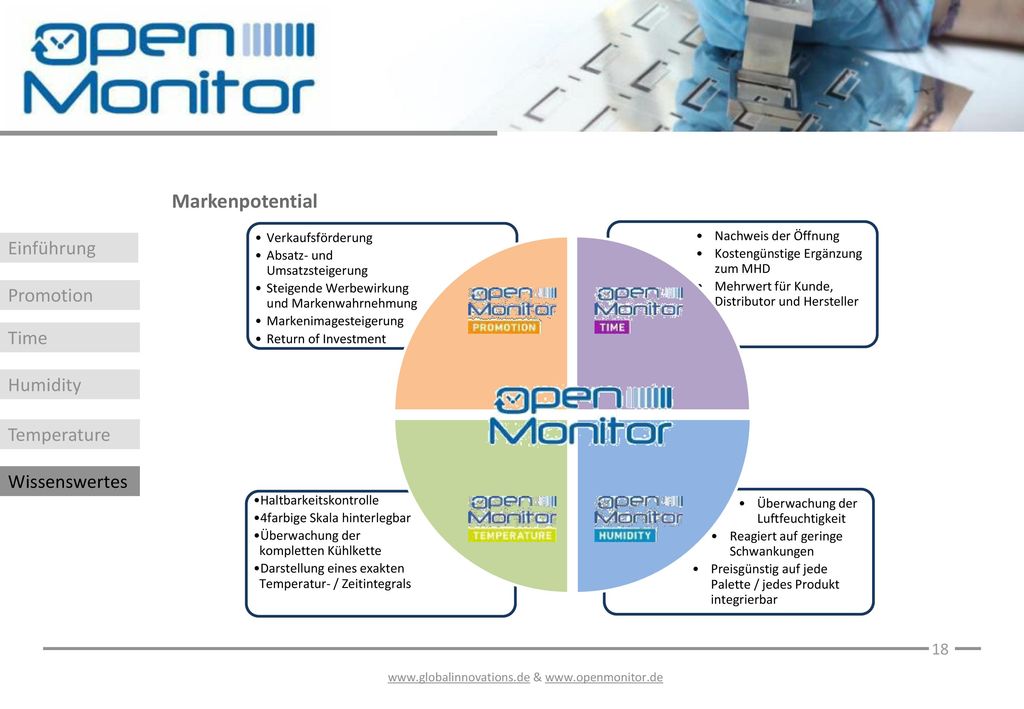 open Monitor

Markenpotential

Einführung

Promotion

Time

Humidity

Temperature

Wissenswertes

• Verkaufsförderung
• Absatz- und Umsatzsteigerung
• Steigende Werbewirkung und Markenwahrnehmung
• Markenimagesteigerung
• Return of Investment

open Monitor PROMOTION

• Nachweis der Öffnung
• Kostengünstige Ergänzung zum MHD
• Mehrwert für Kunde, Distributor und Hersteller

open Monitor TIME

open Monitor

•Haltbarkeitskontrolle
•4farbige Skala hinterlegbar
•Überwachung der kompletten Kühlkette
•Darstellung eines exakten Temperatur- / Zeitintegrals

open Monitor TEMPERATURE

open Monitor HUMIDITY

• Überwachung der Luftfeuchtigkeit
• Reagiert auf geringe Schwankungen
• Preisgünstig auf jede Palette / jedes Produkt integrierbar

18

www.globalinnovations.de & www.openmonitor.de